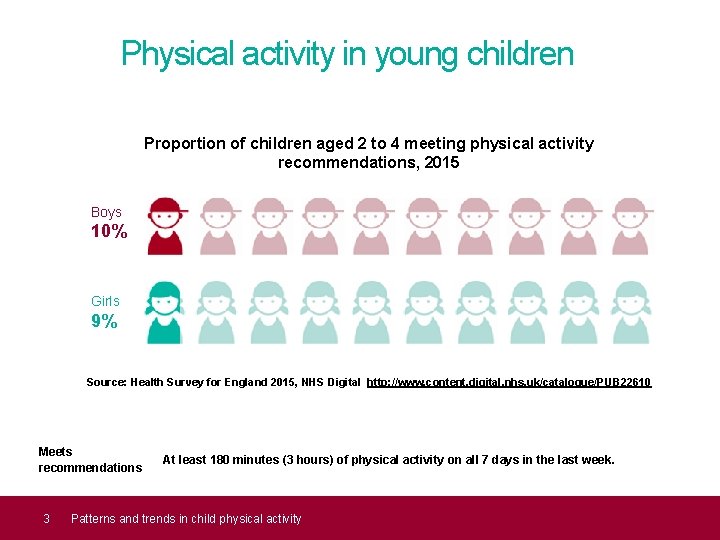 Physical activity in young children

Proportion of children aged 2 to 4 meeting physical activity recommendations, 2015

Boys
10%

Girls
9%

Source: Health Survey for England 2015, NHS Digital http://www.content.digital.nhs.uk/catalogue/PUB22610

Meets recommendations At least 180 minutes (3 hours) of physical activity on all 7 days in the last week.

3 Patterns and trends in child physical activity